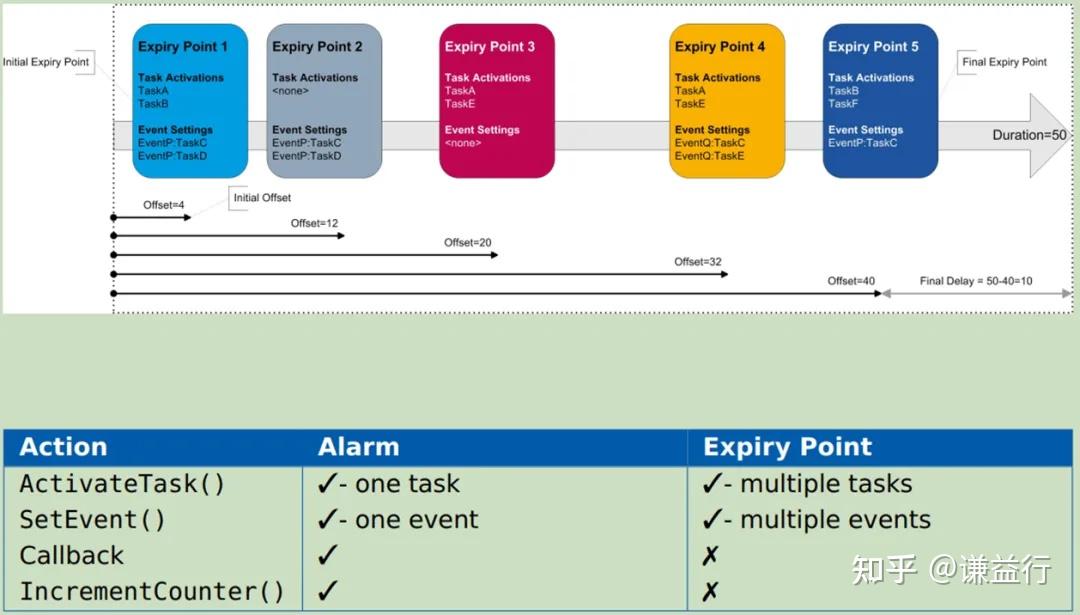 Initial Expiry Point

Expiry Point 1
Task Activations
TaskA
TaskB
Event Settings
EventP:TaskC
EventP:TaskD

Expiry Point 2
Task Activations
<none>
Event Settings
EventP:TaskC
EventP:TaskD

Expiry Point 3
Task Activations
TaskA
TaskE
Event Settings
<none>

Expiry Point 4
Task Activations
TaskA
TaskE
Event Settings
EventQ:TaskC
EventQ:TaskE

Expiry Point 5
Task Activations
TaskB
TaskF
Event Settings
EventP:TaskC

Final Expiry Point

Duration=50

Offset=4
Initial Offset
Offset=12
Offset=20
Offset=32
Offset=40
Final Delay = 50-40=10

| Action | Alarm | Expiry Point |
|---|---|---|
| ActivateTask() | ✓- one task | ✓- multiple tasks |
| SetEvent() | ✓- one event | ✓- multiple events |
| Callback | ✓ | ✗ |
| IncrementCounter() | ✓ | ✗ |

知乎 @谦益行